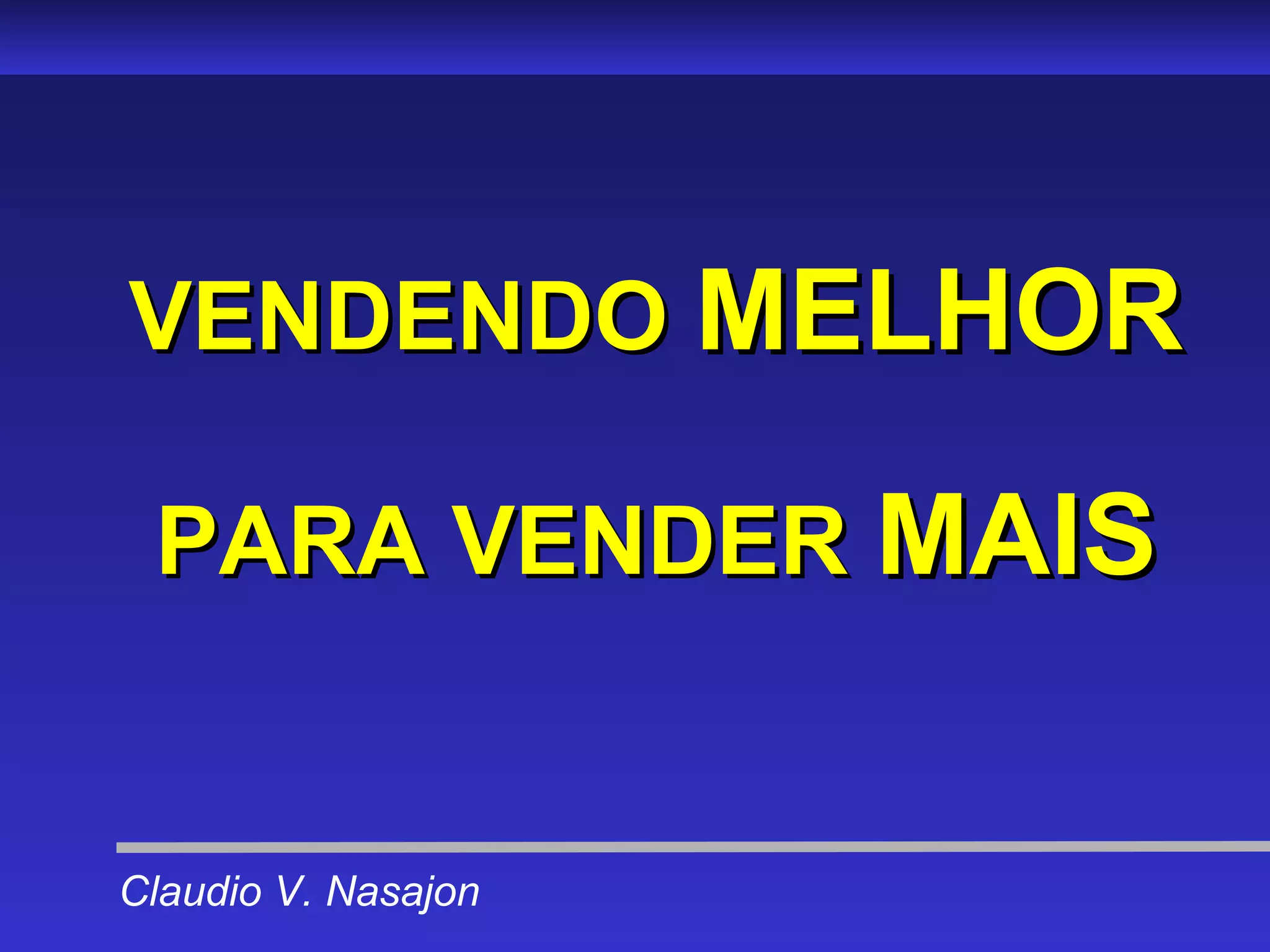 VENDENDO MELHOR

PARA VENDER MAIS

Claudio V. Nasajon